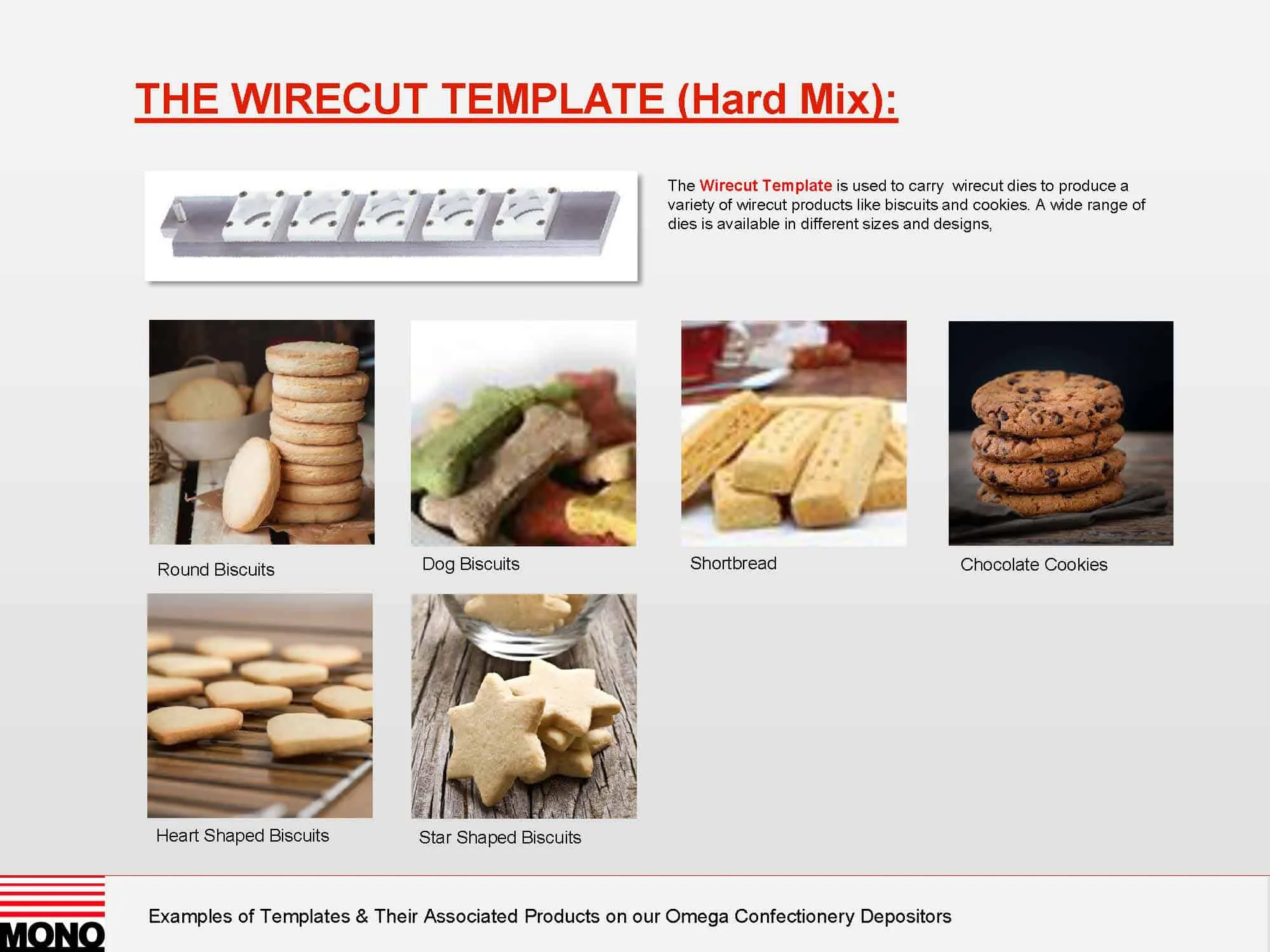 THE WIRECUT TEMPLATE (Hard Mix):

The Wirecut Template is used to carry wirecut dies to produce a variety of wirecut products like biscuits and cookies. A wide range of dies is available in different sizes and designs,

Round Biscuits

Dog Biscuits

Shortbread

Chocolate Cookies

Heart Shaped Biscuits

Star Shaped Biscuits

MONO

Examples of Templates & Their Associated Products on our Omega Confectionery Depositors